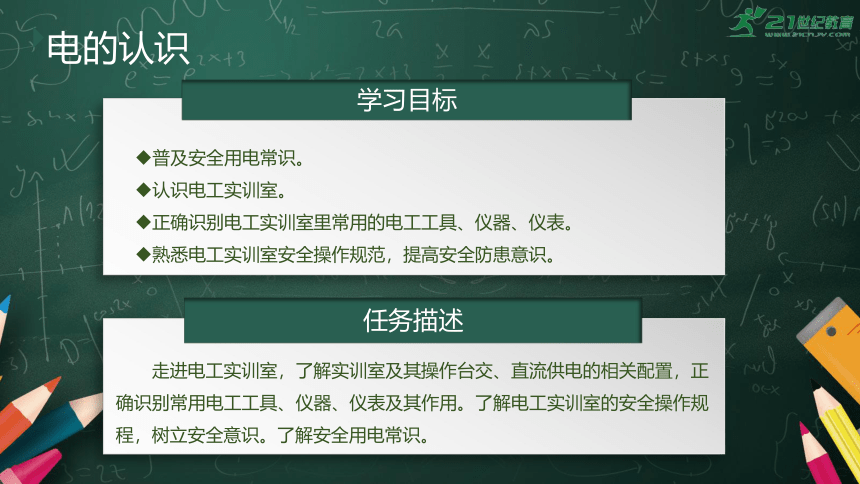 电的认识

21世纪教育
www.21cnjy.com

学习目标

◆普及安全用电常识。
◆认识电工实训室。
◆正确识别电工实训室里常用的电工工具、仪器、仪表。
◆熟悉电工实训室安全操作规范，提高安全防患意识。

任务描述

走进电工实训室，了解实训室及其操作台交、直流供电的相关配置，正确识别常用电工工具、仪器、仪表及其作用。了解电工实训室的安全操作规程，树立安全意识。了解安全用电常识。